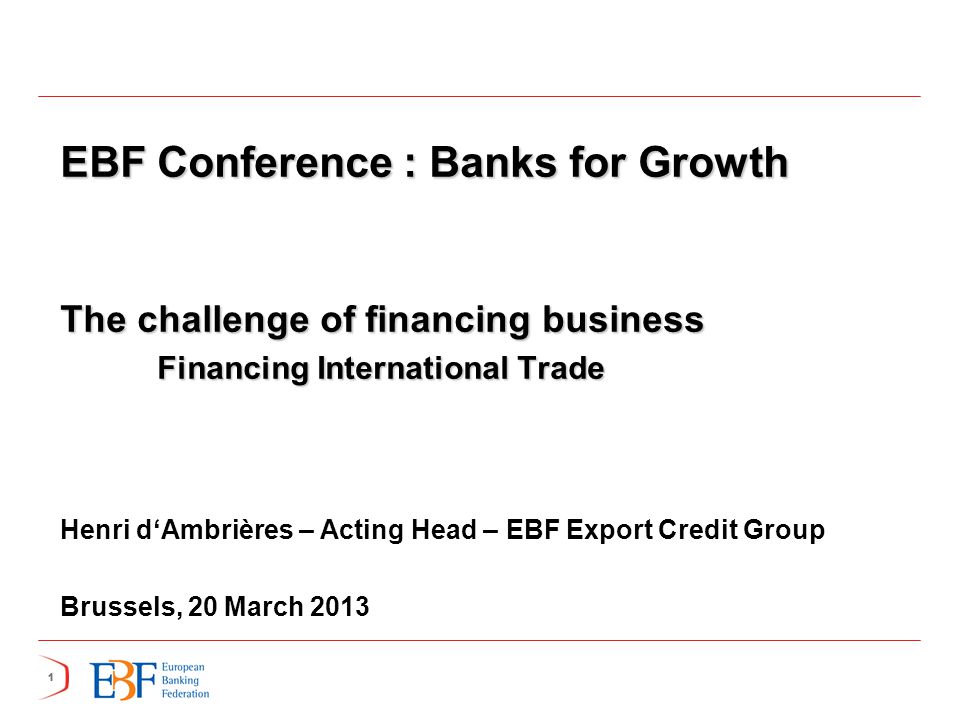 EBF Conference : Banks for Growth

The challenge of financing business

Financing International Trade

Henri d‘Ambrières – Acting Head – EBF Export Credit Group

Brussels, 20 March 2013

1

EBF European Banking Federation